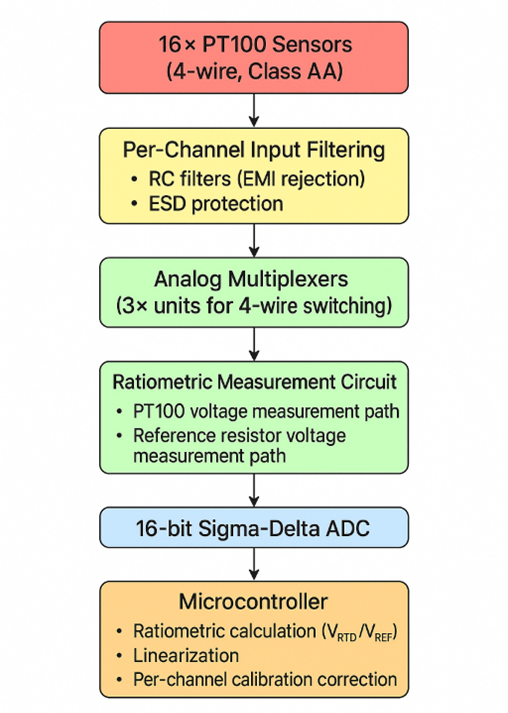 16× PT100 Sensors
(4-wire, Class AA)

Per-Channel Input Filtering
• RC filters (EMI rejection)
• ESD protection

Analog Multiplexers
(3× units for 4-wire switching)

Ratiometric Measurement Circuit
• PT100 voltage measurement path
• Reference resistor voltage measurement path

16-bit Sigma-Delta ADC

Microcontroller
• Ratiometric calculation ($V_{RTD}/V_{REF}$)
• Linearization
• Per-channel calibration correction